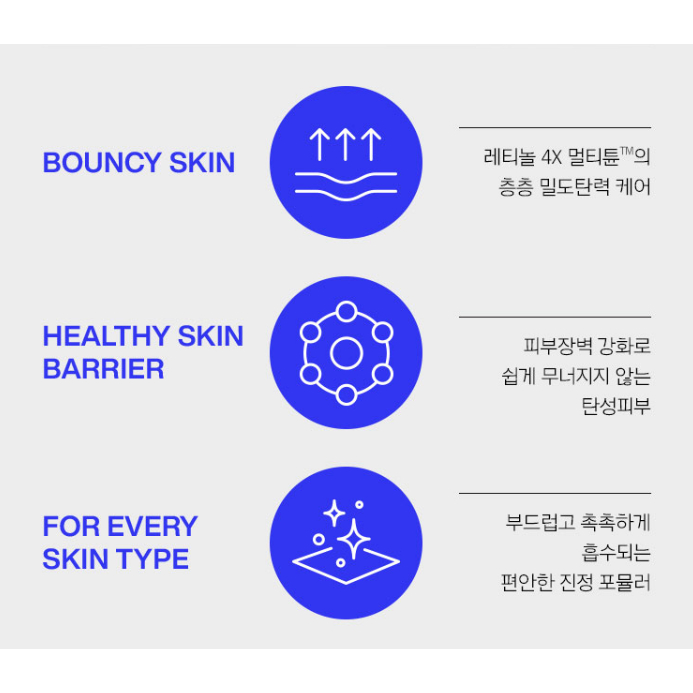 BOUNCY SKIN

레티놀 4X 멀티튠™의
층층 밀도탄력 케어

HEALTHY SKIN BARRIER

피부장벽 강화로
쉽게 무너지지 않는
탄성피부

FOR EVERY SKIN TYPE

부드럽고 촉촉하게
흡수되는
편안한 진정 포뮬러